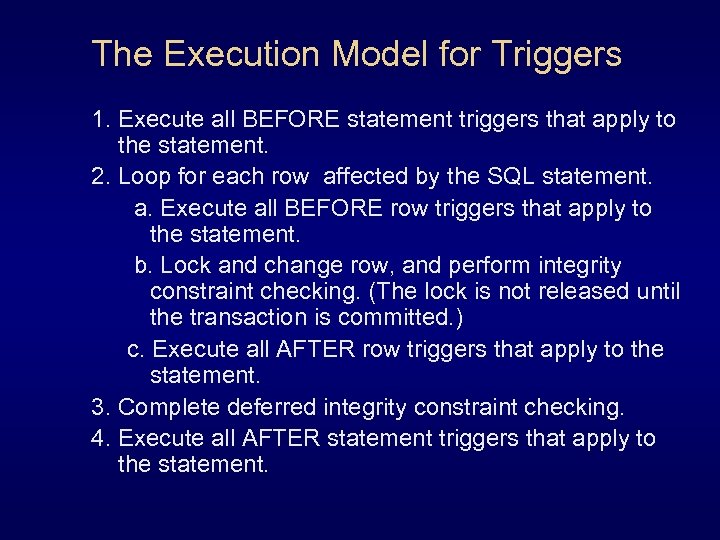 The Execution Model for Triggers

1. Execute all BEFORE statement triggers that apply to the statement.
2. Loop for each row affected by the SQL statement.
a. Execute all BEFORE row triggers that apply to the statement.
b. Lock and change row, and perform integrity constraint checking. (The lock is not released until the transaction is committed.)
c. Execute all AFTER row triggers that apply to the statement.
3. Complete deferred integrity constraint checking.
4. Execute all AFTER statement triggers that apply to the statement.